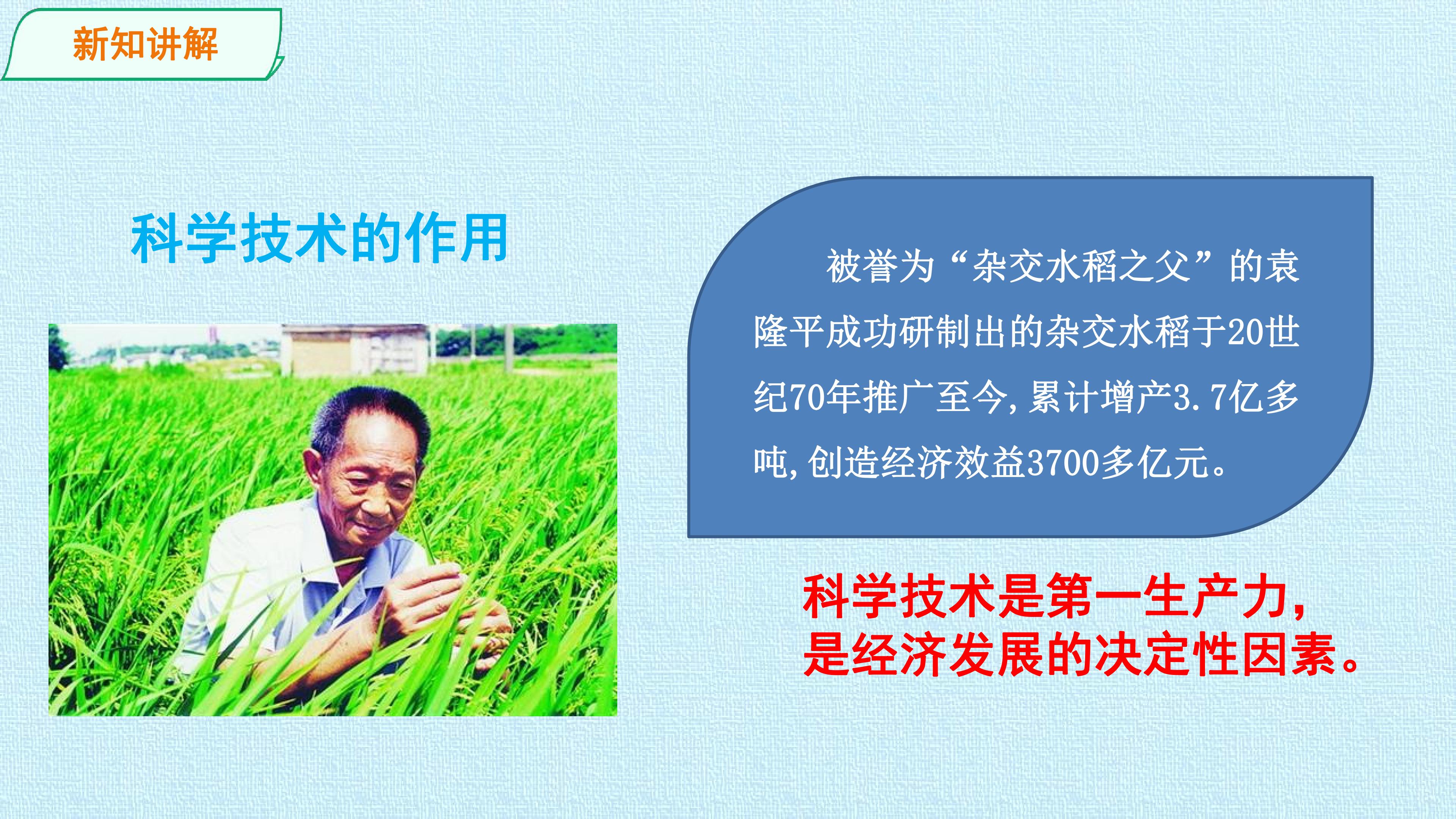 新知讲解

科学技术的作用

被誉为“杂交水稻之父”的袁隆平成功研制出的杂交水稻于20世纪70年推广至今,累计增产3.7亿多吨,创造经济效益3700多亿元。

科学技术是第一生产力,
是经济发展的决定性因素。